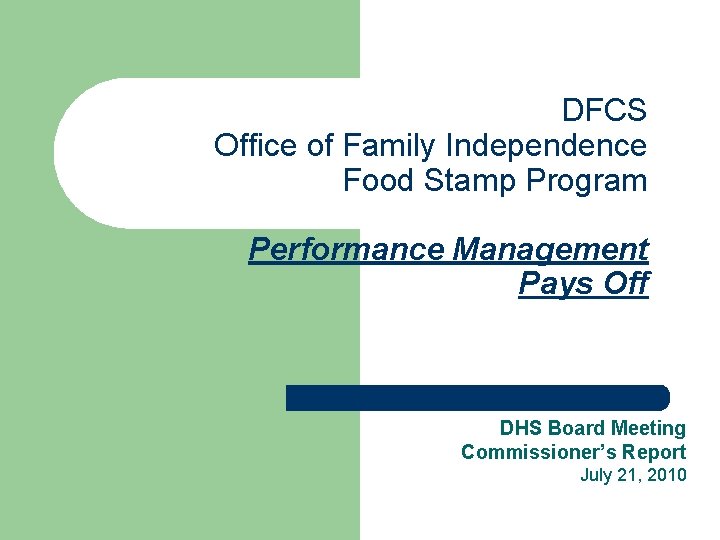 DFCS
Office of Family Independence
Food Stamp Program

Performance Management Pays Off

DHS Board Meeting
Commissioner's Report
July 21, 2010